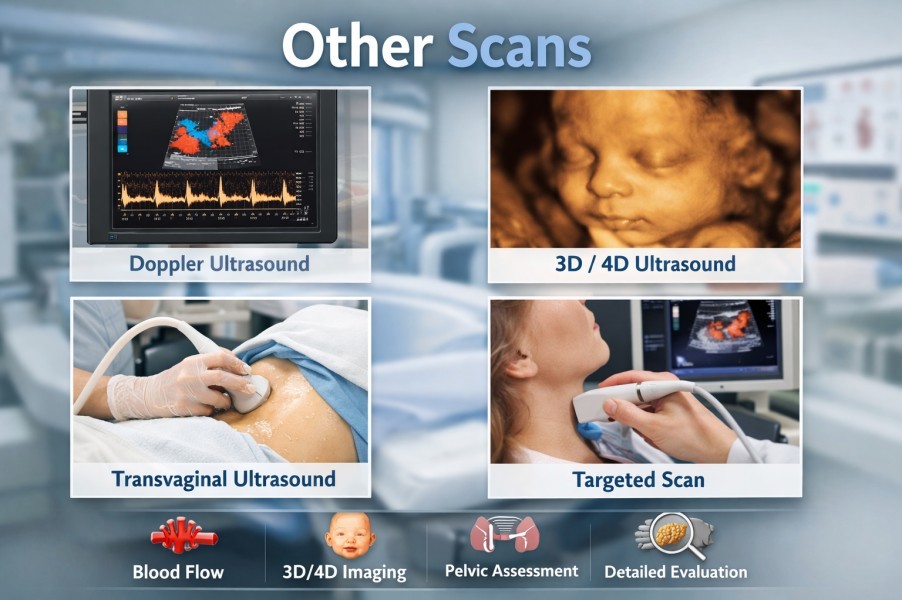 Other Scans

Doppler Ultrasound

3D / 4D Ultrasound

Transvaginal Ultrasound

Targeted Scan

Blood Flow

3D/4D Imaging

Pelvic Assessment

Detailed Evaluation